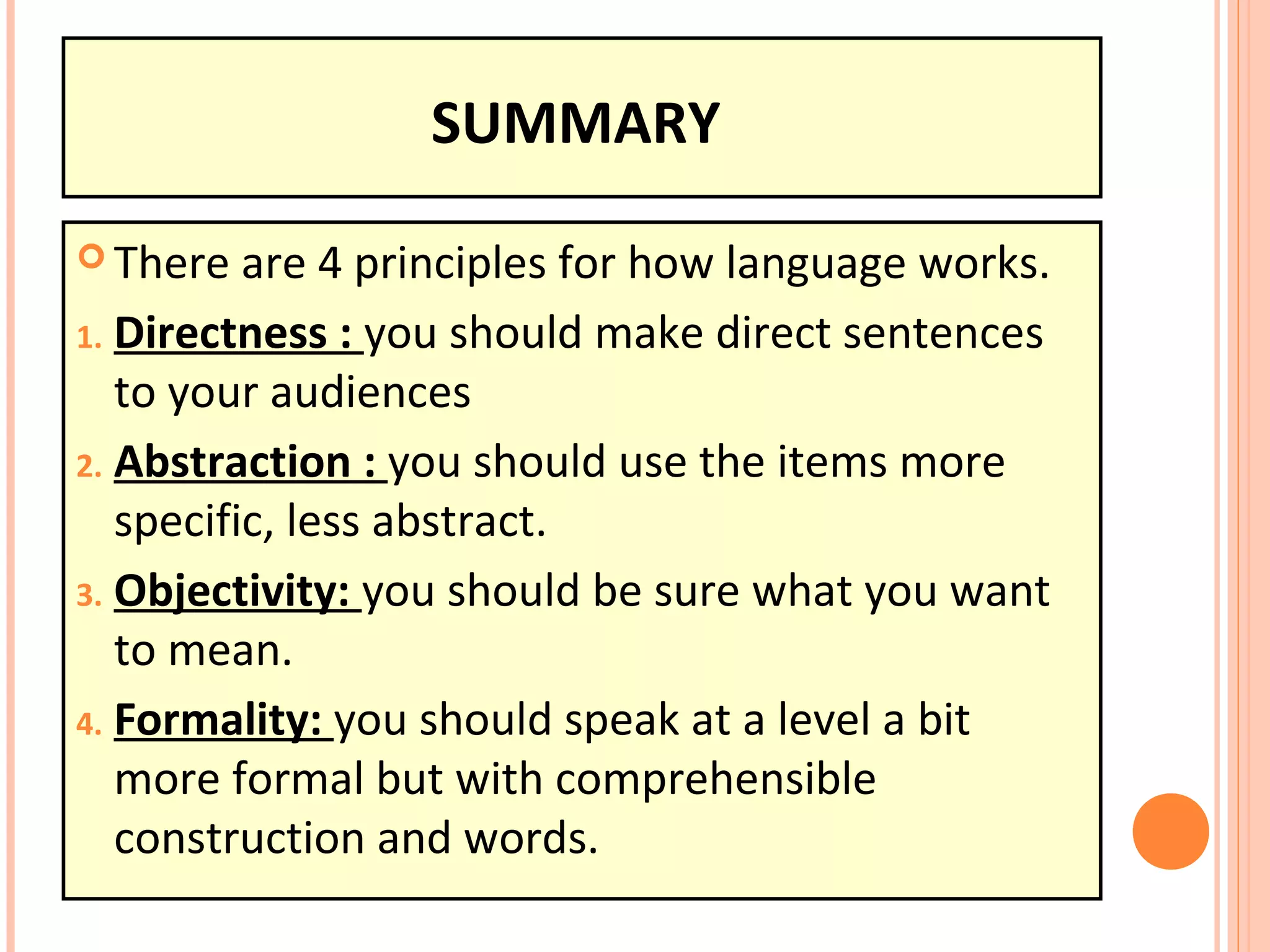 SUMMARY

There are 4 principles for how language works.

1. Directness : you should make direct sentences to your audiences

2. Abstraction : you should use the items more specific, less abstract.

3. Objectivity: you should be sure what you want to mean.

4. Formality: you should speak at a level a bit more formal but with comprehensible construction and words.